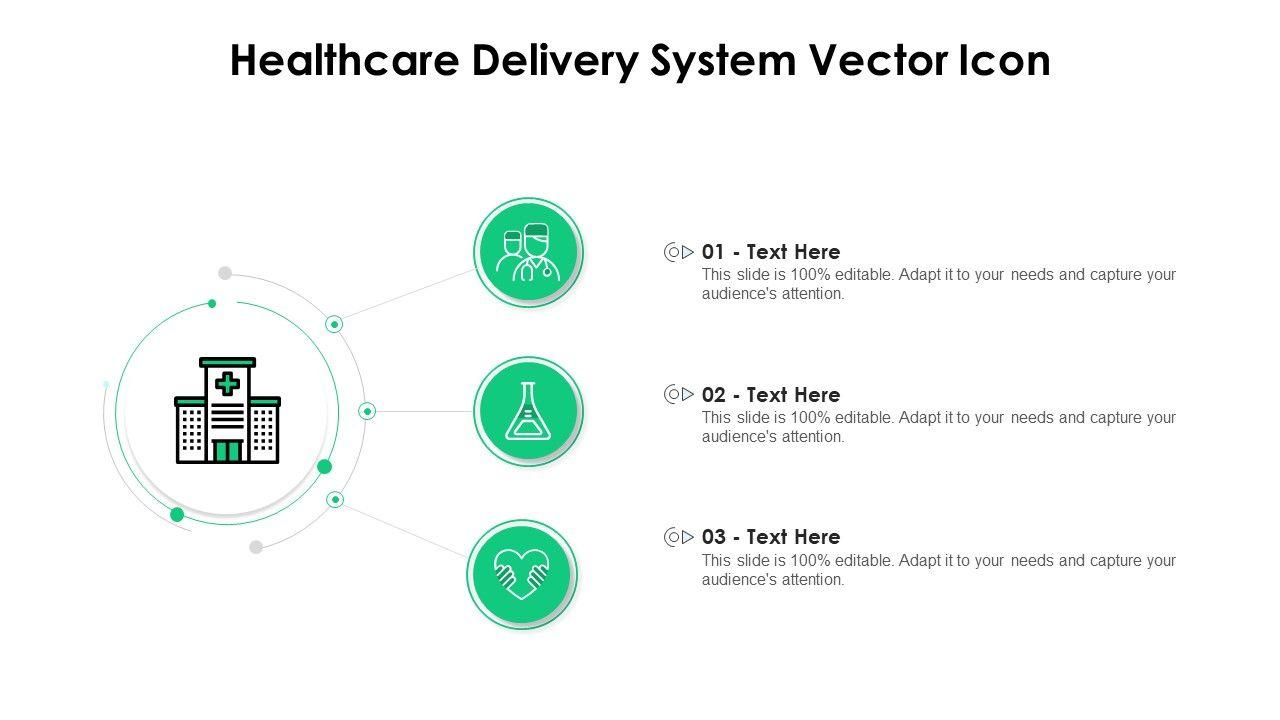 Healthcare Delivery System Vector Icon

01 - Text Here
This slide is 100% editable. Adapt it to your needs and capture your audience's attention.

02 - Text Here
This slide is 100% editable. Adapt it to your needs and capture your audience's attention.

03 - Text Here
This slide is 100% editable. Adapt it to your needs and capture your audience's attention.